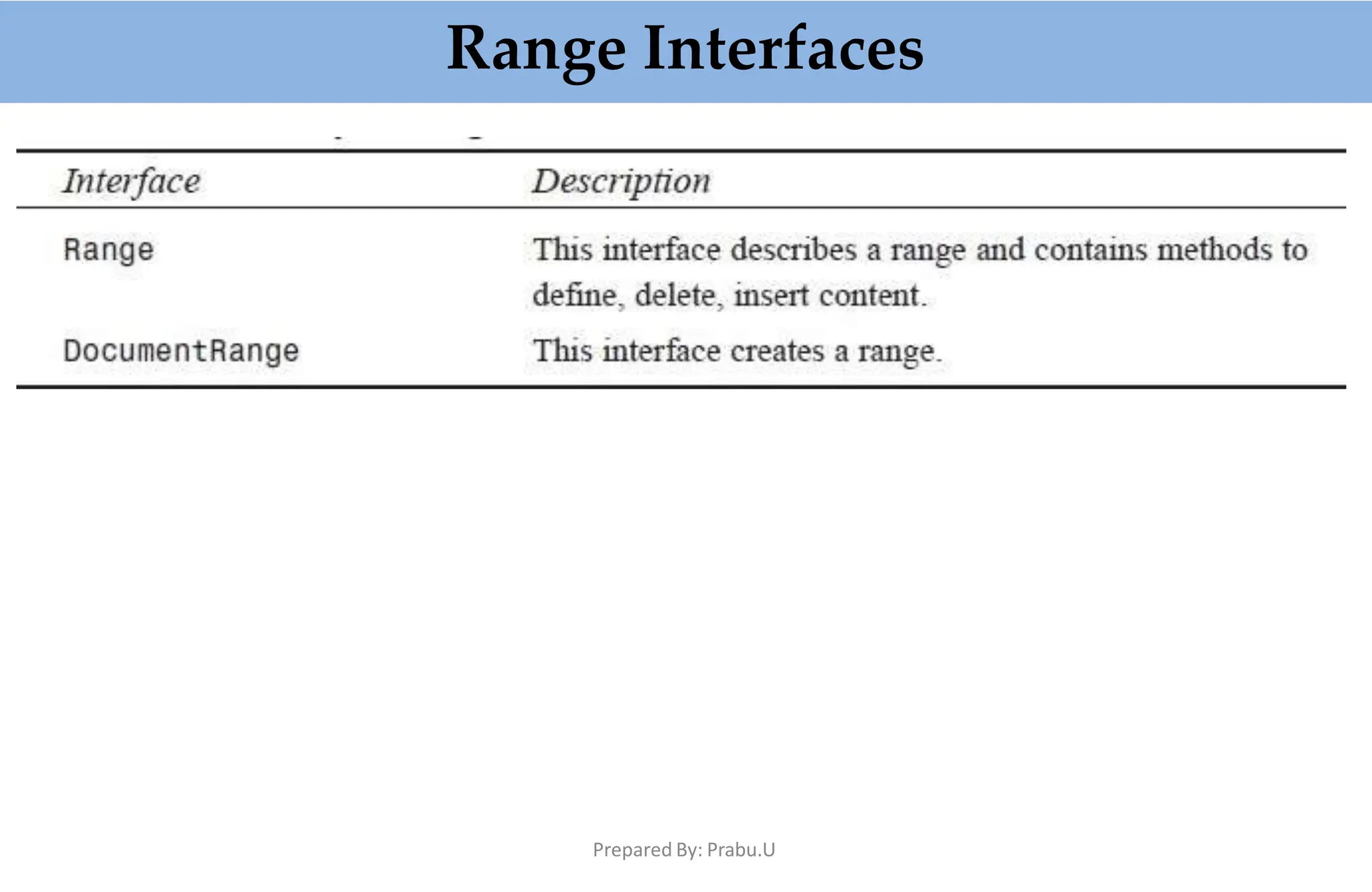 Range Interfaces

| Interface | Description |
|---|---|
| Range | This interface describes a range and contains methods to define, delete, insert content. |
| DocumentRange | This interface creates a range. |

Prepared By: Prabu.U